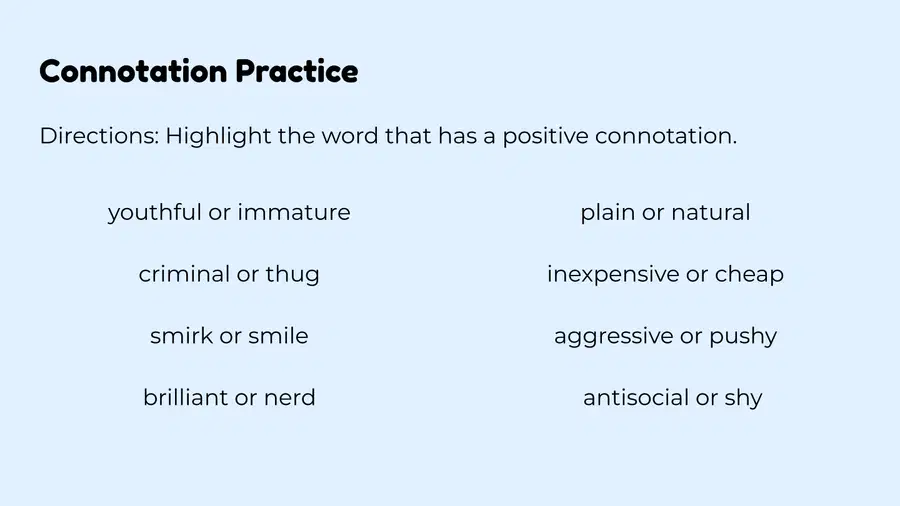 Connotation Practice

Directions: Highlight the word that has a positive connotation.

youthful or immature

criminal or thug

smirk or smile

brilliant or nerd

plain or natural

inexpensive or cheap

aggressive or pushy

antisocial or shy